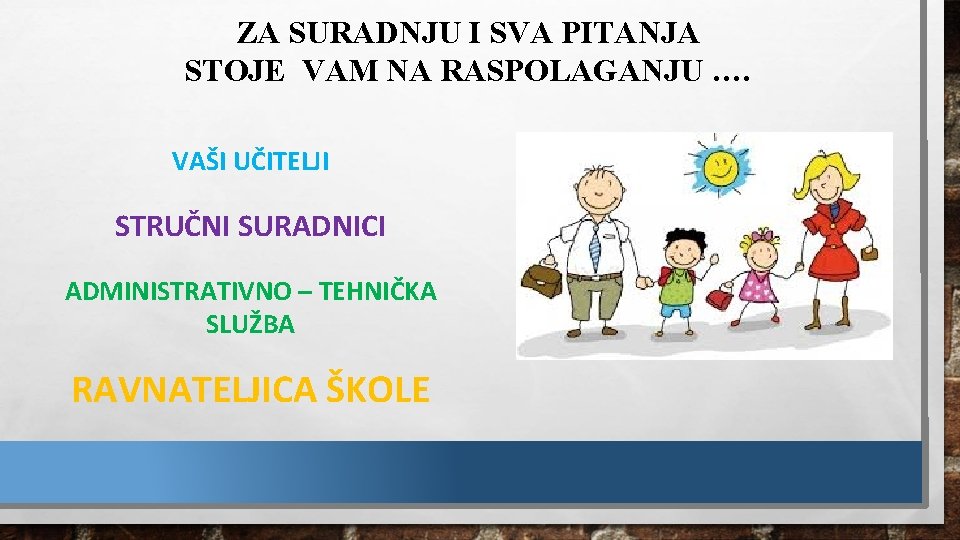 ZA SURADNJU I SVA PITANJA
STOJE VAM NA RASPOLAGANJU ….

VAŠI UČITELJI

STRUČNI SURADNICI

ADMINISTRATIVNO – TEHNIČKA SLUŽBA

RAVNATELJICA ŠKOLE